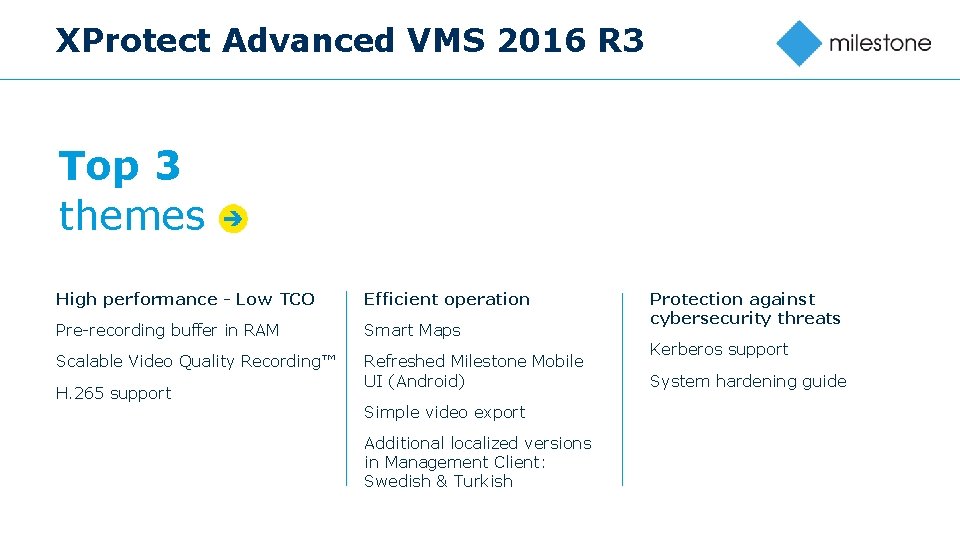 XProtect Advanced VMS 2016 R3

milestone

Top 3
themes

High performance - Low TCO

Pre-recording buffer in RAM

Scalable Video Quality Recording™

H.265 support

Efficient operation

Smart Maps

Refreshed Milestone Mobile UI (Android)

Simple video export

Additional localized versions in Management Client: Swedish & Turkish

Protection against cybersecurity threats

Kerberos support

System hardening guide